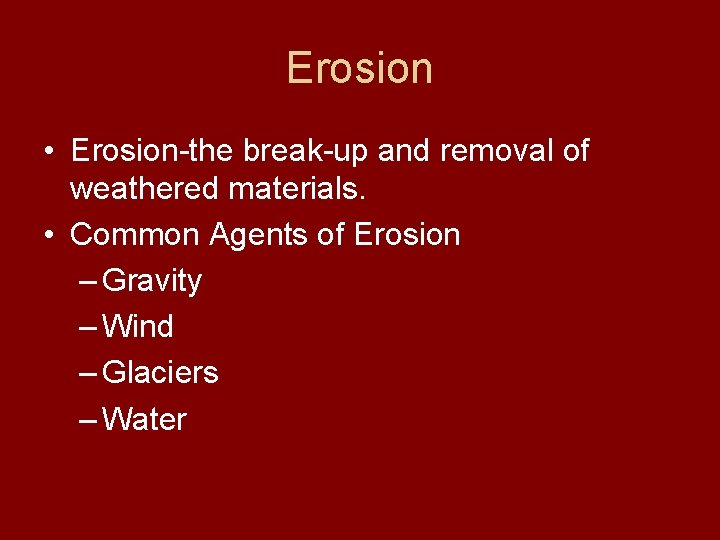 Erosion

• Erosion-the break-up and removal of weathered materials.
• Common Agents of Erosion
– Gravity
– Wind
– Glaciers
– Water